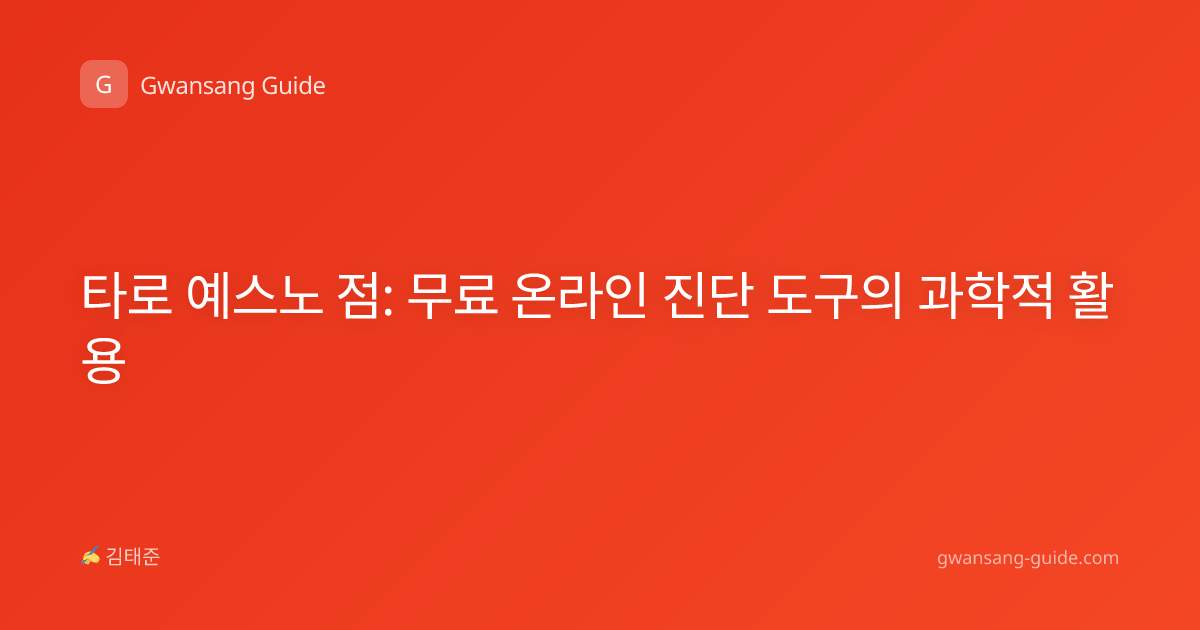 G Gwansang Guide

타로 예스노 점: 무료 온라인 진단 도구의 과학적 활용

✍ 김태준

gwansang-guide.com